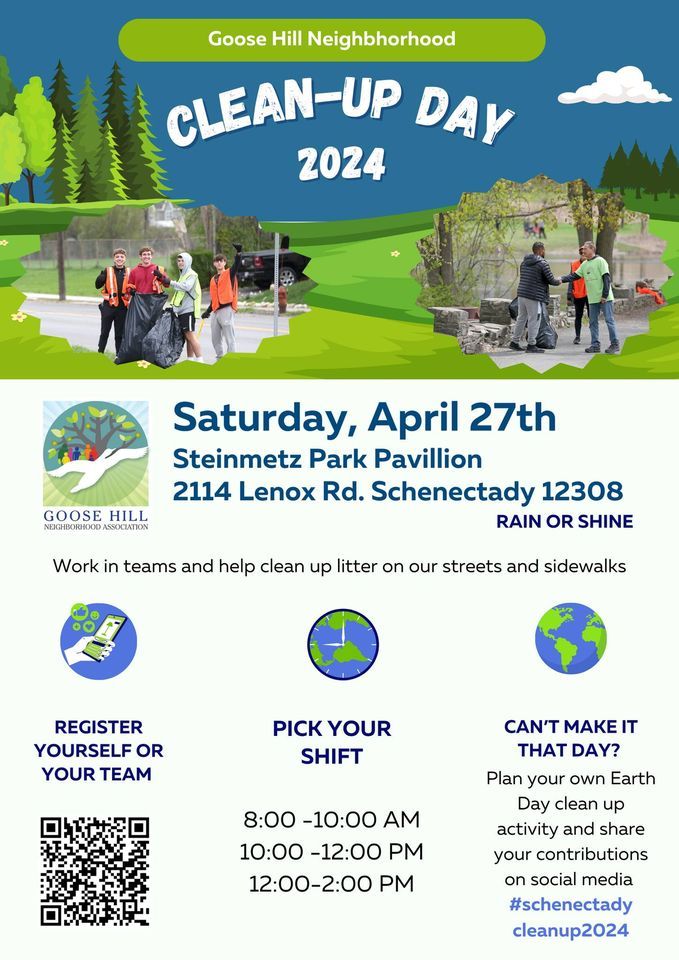 Goose Hill Neighbhorhood

CLEAN-UP DAY 2024

GOOSE HILL NEIGHBORHOOD ASSOCIATION

Saturday, April 27th
Steinmetz Park Pavillion
2114 Lenox Rd. Schenectady 12308
RAIN OR SHINE

Work in teams and help clean up litter on our streets and sidewalks

REGISTER YOURSELF OR YOUR TEAM

PICK YOUR SHIFT

8:00 -10:00 AM
10:00 -12:00 PM
12:00-2:00 PM

CAN'T MAKE IT THAT DAY?
Plan your own Earth Day clean up activity and share your contributions on social media
#schenectady cleanup2024